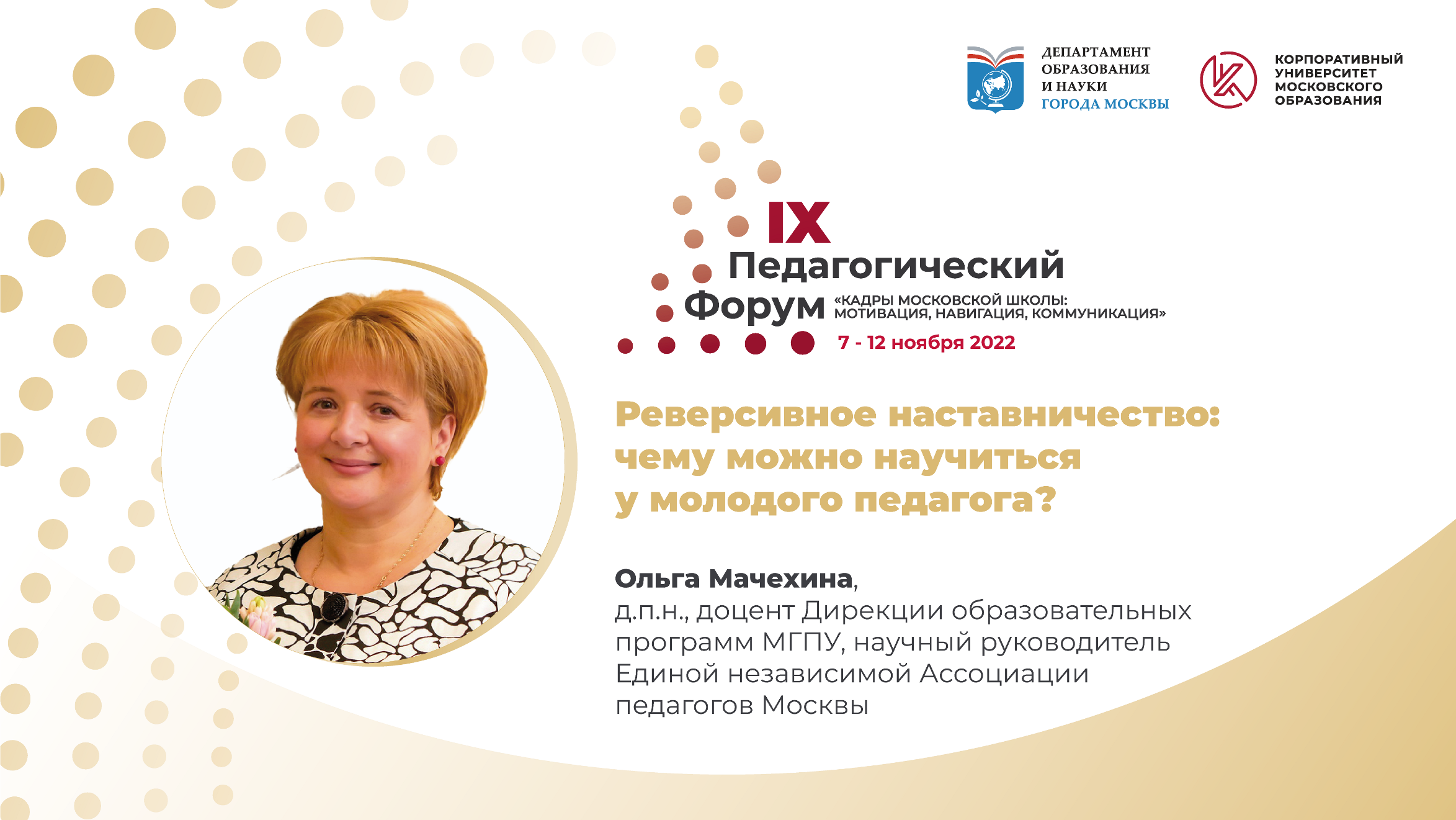 ДЕПАРТАМЕНТ ОБРАЗОВАНИЯ И НАУКИ ГОРОДА МОСКВЫ

КОРПОРАТИВНЫЙ УНИВЕРСИТЕТ МОСКОВСКОГО ОБРАЗОВАНИЯ

IX Педагогический Форум «КАДРЫ МОСКОВСКОЙ ШКОЛЫ: МОТИВАЦИЯ, НАВИГАЦИЯ, КОММУНИКАЦИЯ»

7 - 12 ноября 2022

Реверсивное наставничество: чему можно научиться у молодого педагога?

Ольга Мачехина,
д.п.н., доцент Дирекции образовательных программ МГПУ, научный руководитель Единой независимой Ассоциации педагогов Москвы